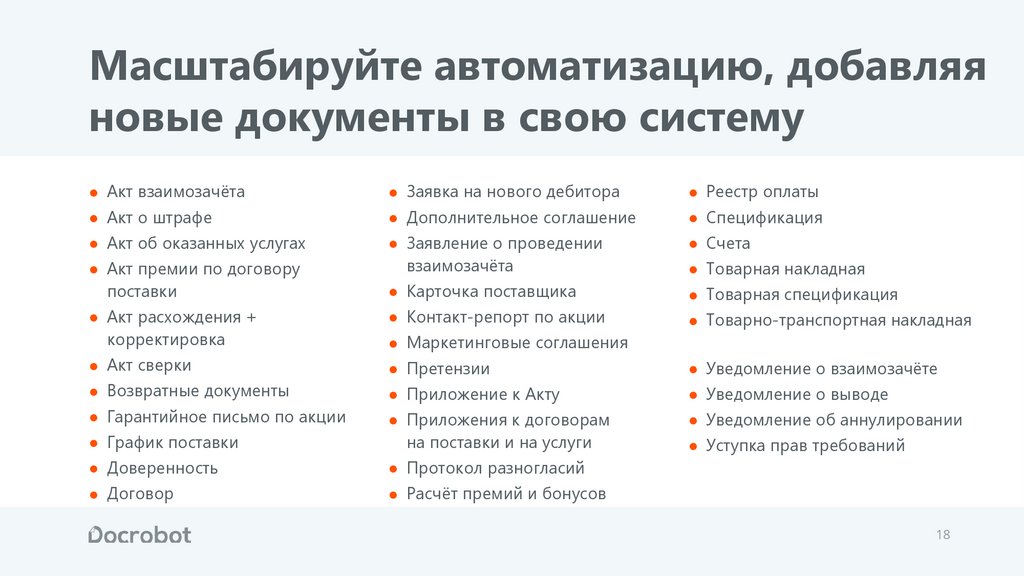 Масштабируйте автоматизацию, добавляя новые документы в свою систему

- Акт взаимозачёта
- Акт о штрафе
- Акт об оказанных услугах
- Акт премии по договору поставки
- Акт расхождения + корректировка
- Акт сверки
- Возвратные документы
- Гарантийное письмо по акции
- График поставки
- Доверенность
- Договор

- Заявка на нового дебитора
- Дополнительное соглашение
- Заявление о проведении взаимозачёта
- Карточка поставщика
- Контакт-репорт по акции
- Маркетинговые соглашения
- Претензии
- Приложение к Акту
- Приложения к договорам на поставки и на услуги
- Протокол разногласий
- Расчёт премий и бонусов

- Реестр оплаты
- Спецификация
- Счета
- Товарная накладная
- Товарная спецификация
- Товарно-транспортная накладная

- Уведомление о взаимозачёте
- Уведомление о выводе
- Уведомление об аннулировании
- Уступка прав требований

Docrobot

18